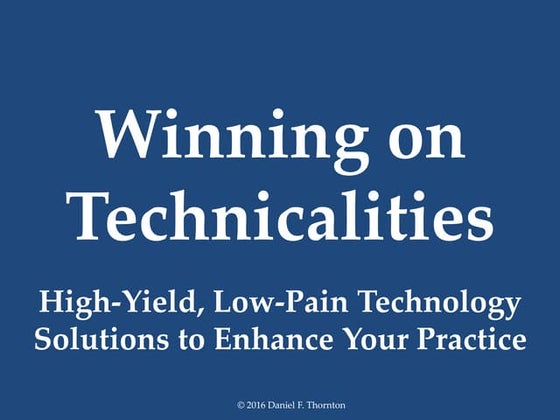 Winning on Technicalities

High-Yield, Low-Pain Technology Solutions to Enhance Your Practice

© 2016 Daniel F. Thornton